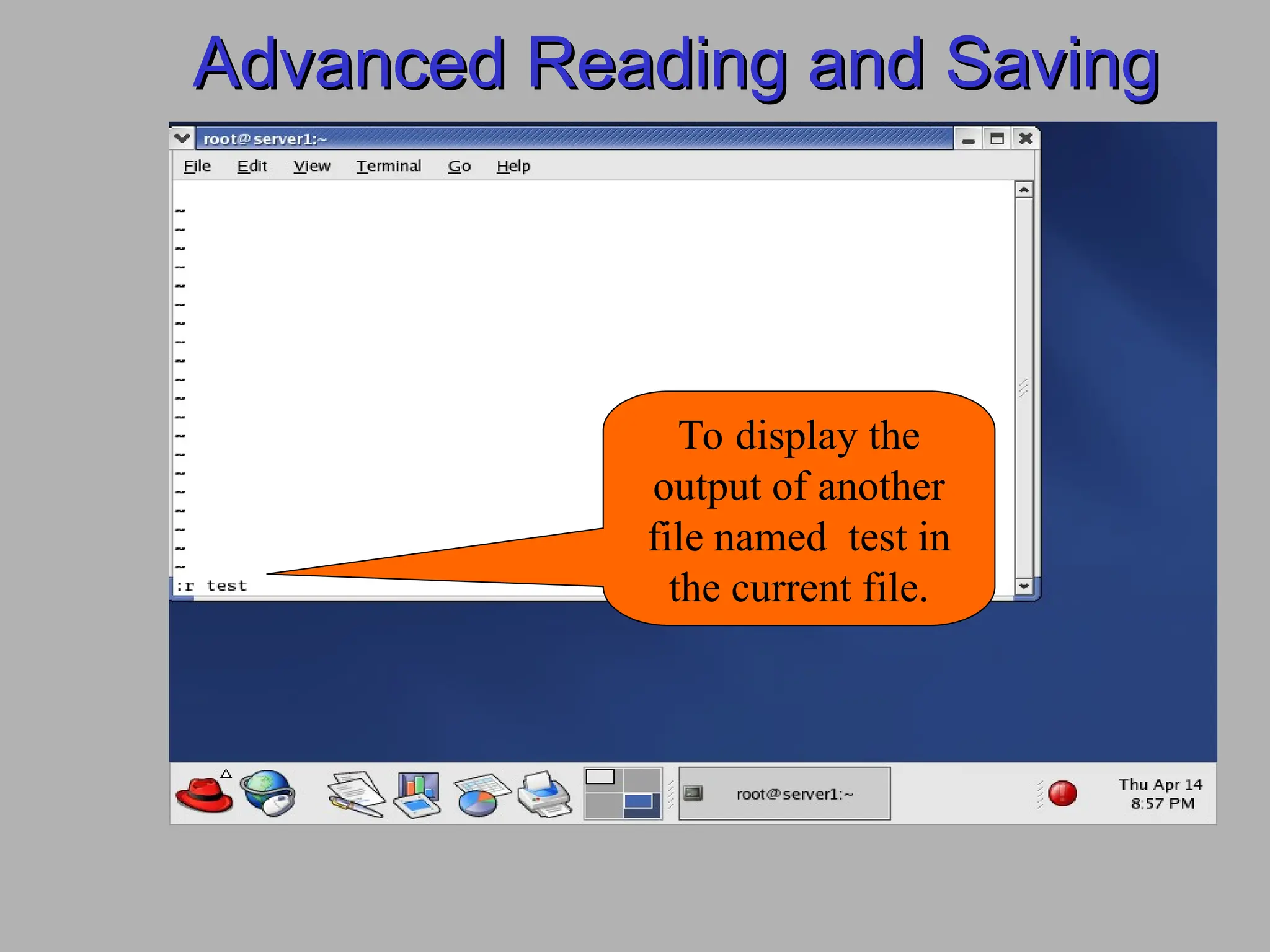 Advanced Reading and Saving

root@server1:~

File Edit View Terminal Go Help

~
~
~
~
~
~
~
~
~
~
~
~
~
~
~
~
~
~
~
~
:r test

To display the output of another file named  test in the current file.

root@server1:~

Thu Apr 14
8:57 PM